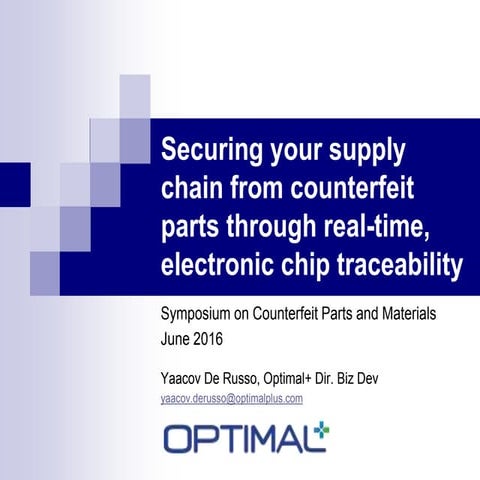 Securing your supply chain from counterfeit parts through real-time, electronic chip traceability

Symposium on Counterfeit Parts and Materials
June 2016

Yaacov De Russo, Optimal+ Dir. Biz Dev
yaacov.derusso@optimalplus.com

OPTIMAL+